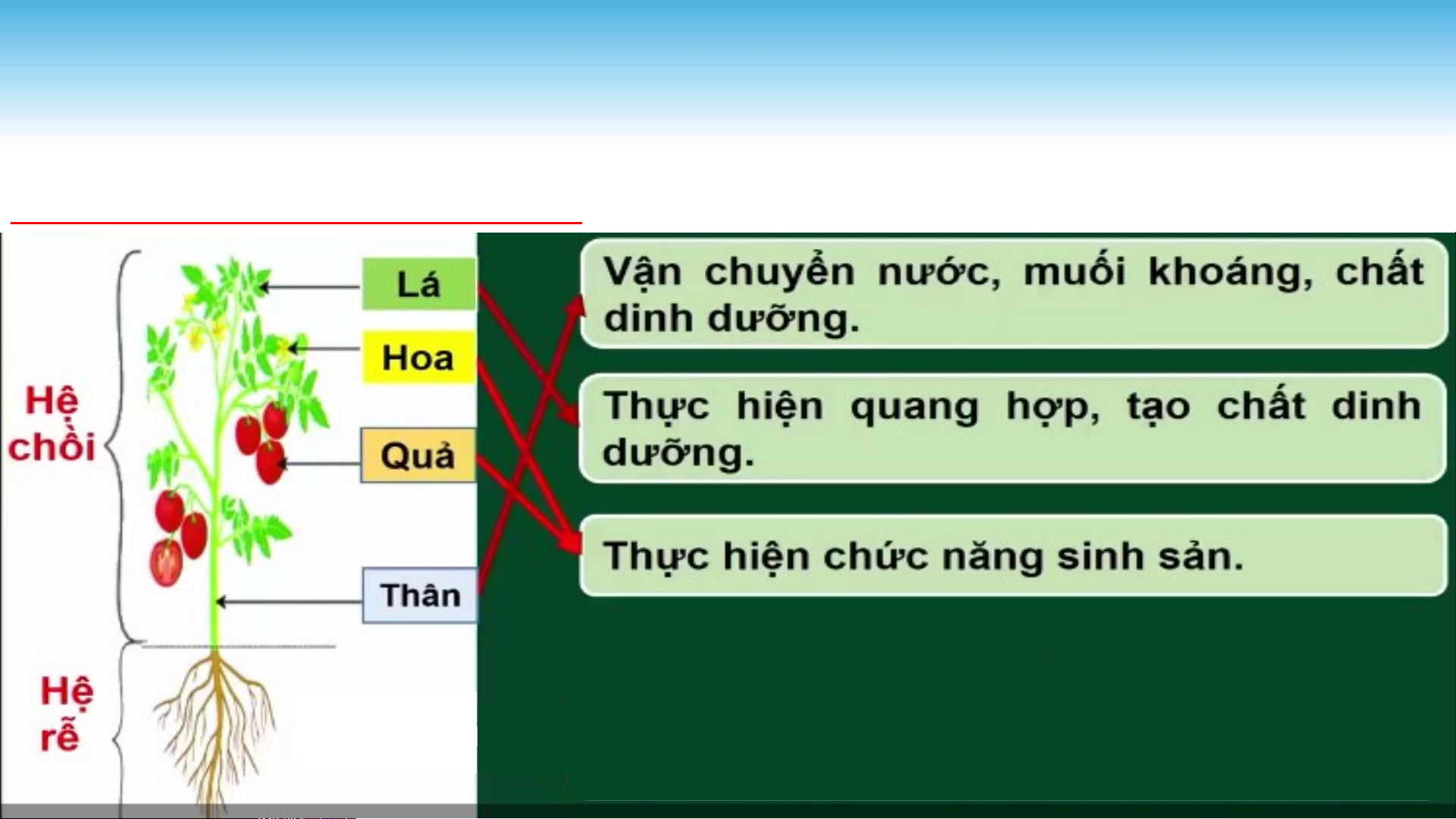 Hệ chồi

Hệ rễ

Lá

Hoa

Quả

Thân

Vận chuyển nước, muối khoáng, chất dinh dưỡng.

Thực hiện quang hợp, tạo chất dinh dưỡng.

Thực hiện chức năng sinh sản.